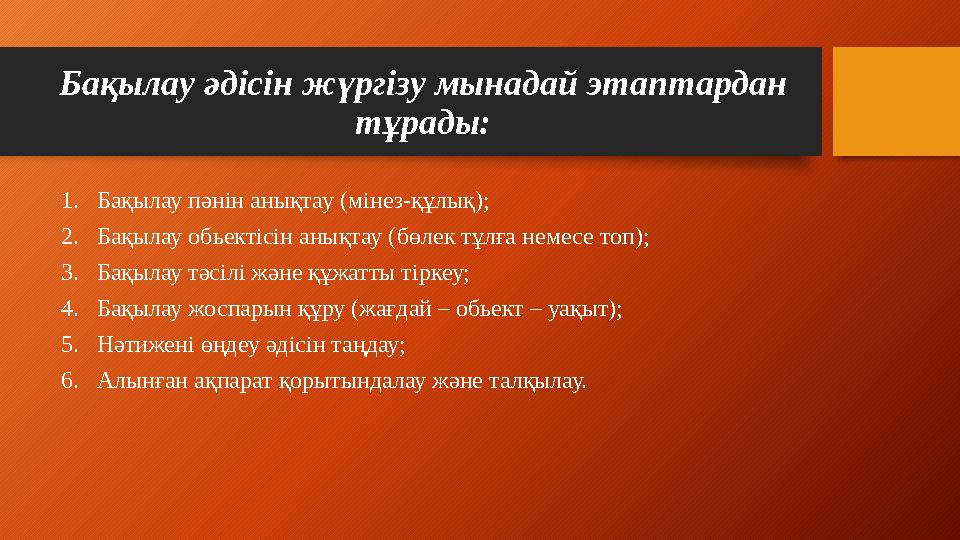 Бақылау әдісін жүргізу мынадай этаптардан тұрады:

1. Бақылау пәнін анықтау (мінез-құлық);
2. Бақылау обьектісін анықтау (бөлек тұлға немесе топ);
3. Бақылау тәсілі және құжатты тіркеу;
4. Бақылау жоспарын құру (жағдай – обьект – уақыт);
5. Нәтижені өңдеу әдісін таңдау;
6. Алынған ақпарат қорытындалау және талқылау.